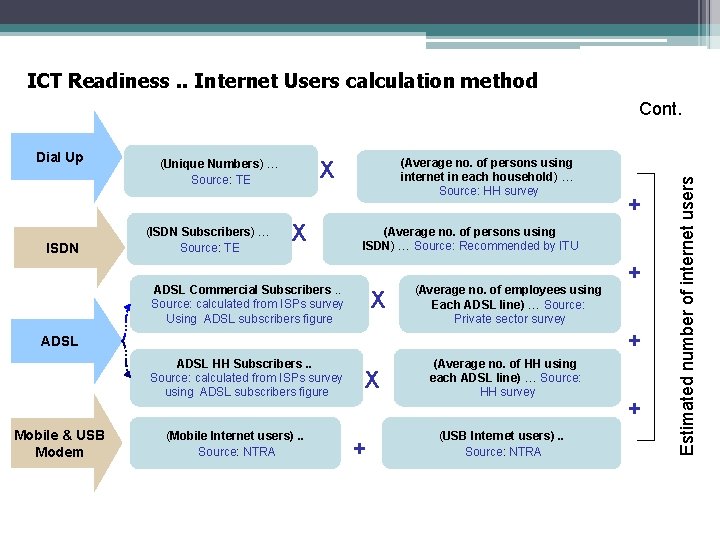 ICT Readiness .. Internet Users calculation method

Cont.

Dial Up

(Unique Numbers) …
Source: TE

X

(Average no. of persons using internet in each household) …
Source: HH survey

+

ISDN

(ISDN Subscribers) …
Source: TE

X

(Average no. of persons using ISDN) … Source: Recommended by ITU

+

ADSL

ADSL Commercial Subscribers ..
Source: calculated from ISPs survey Using ADSL subscribers figure

X

(Average no. of employees using Each ADSL line) … Source: Private sector survey

+

ADSL HH Subscribers ..
Source: calculated from ISPs survey using ADSL subscribers figure

X

(Average no. of HH using each ADSL line) … Source: HH survey

+

Mobile & USB Modem

(Mobile Internet users) ..
Source: NTRA

+

(USB Internet users) ..
Source: NTRA

Estimated number of internet users